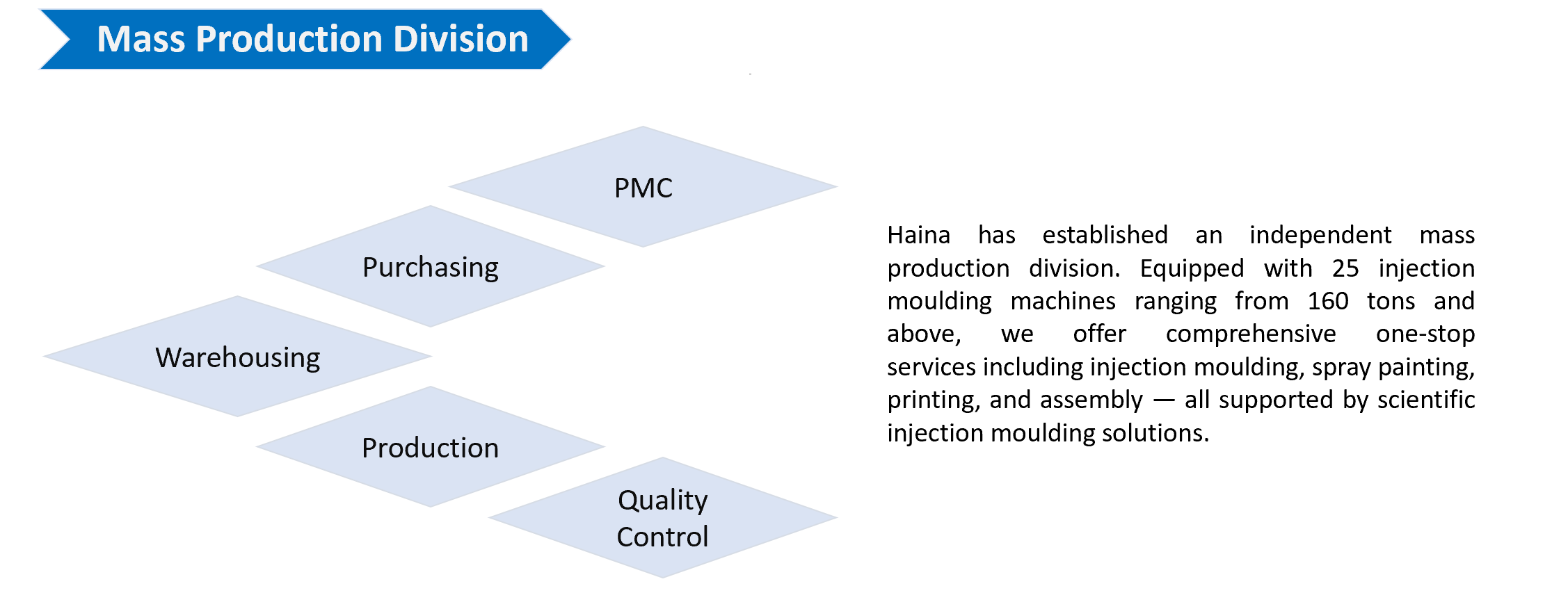 Mass Production Division

PMC

Purchasing

Warehousing

Production

Quality Control

Haina has established an independent mass production division. Equipped with 25 injection moulding machines ranging from 160 tons and above, we offer comprehensive one-stop services including injection moulding, spray painting, printing, and assembly — all supported by scientific injection moulding solutions.